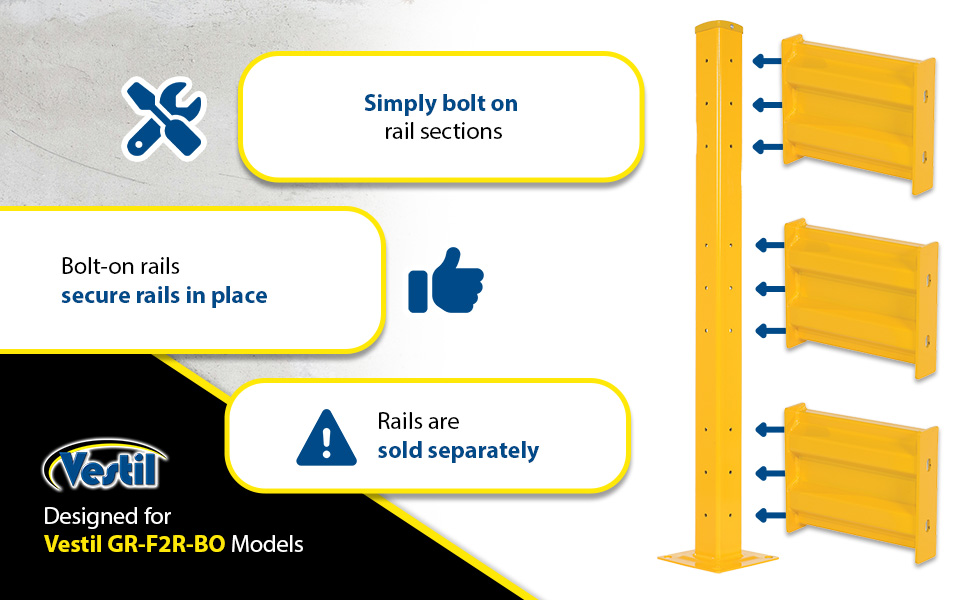 Simply bolt on
rail sections

Bolt-on rails
secure rails in place

Rails are
sold separately

Vestil

Designed for
Vestil GR-F2R-BO Models